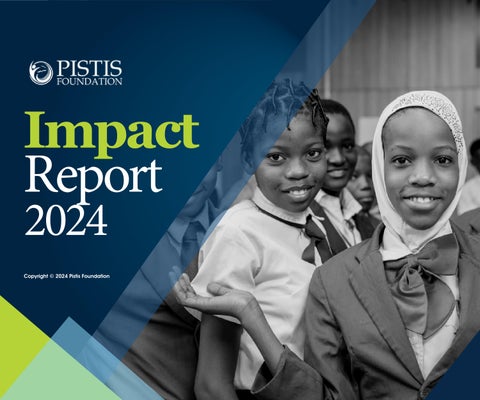 PISTIS FOUNDATION

Impact Report 2024

Copyright © 2024 Pistis Foundation